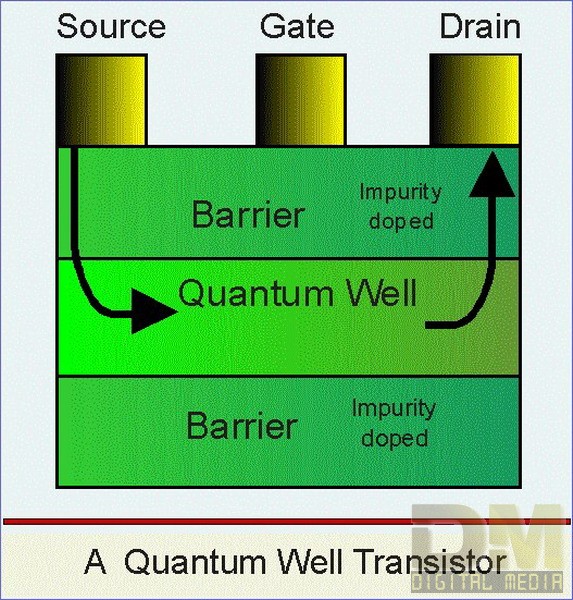 Source Gate Drain

Barrier
Impurity doped

Quantum Well

Barrier
Impurity doped

A Quantum Well Transistor

DM
DIGITAL MEDIA